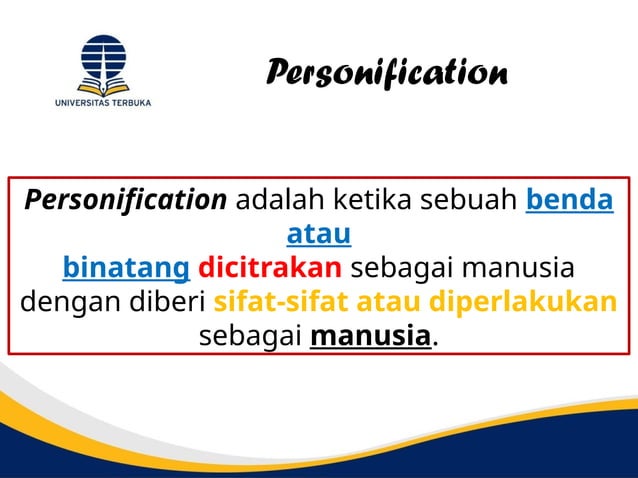 UNIVERSITAS TERBUKA

Personification

Personification adalah ketika sebuah benda atau
binatang dicitrakan sebagai manusia dengan diberi sifat-sifat atau diperlakukan sebagai manusia.